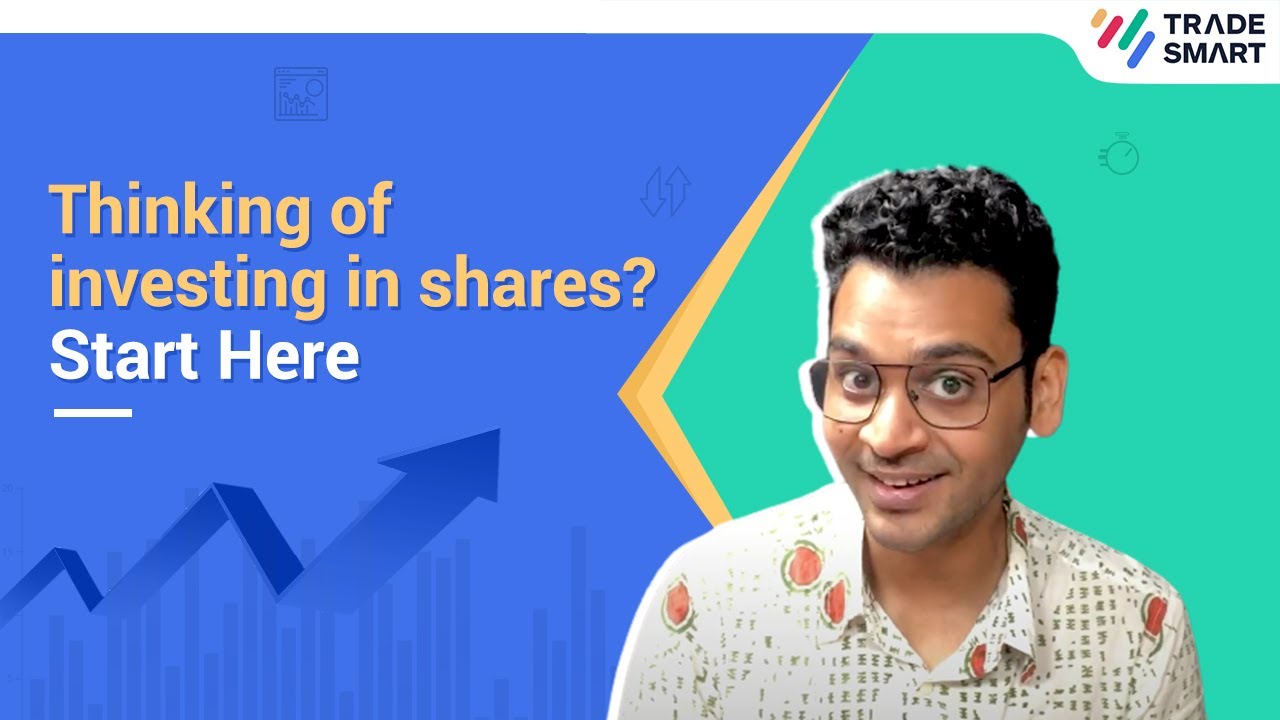 TRADE SMART

Thinking of investing in shares? Start Here